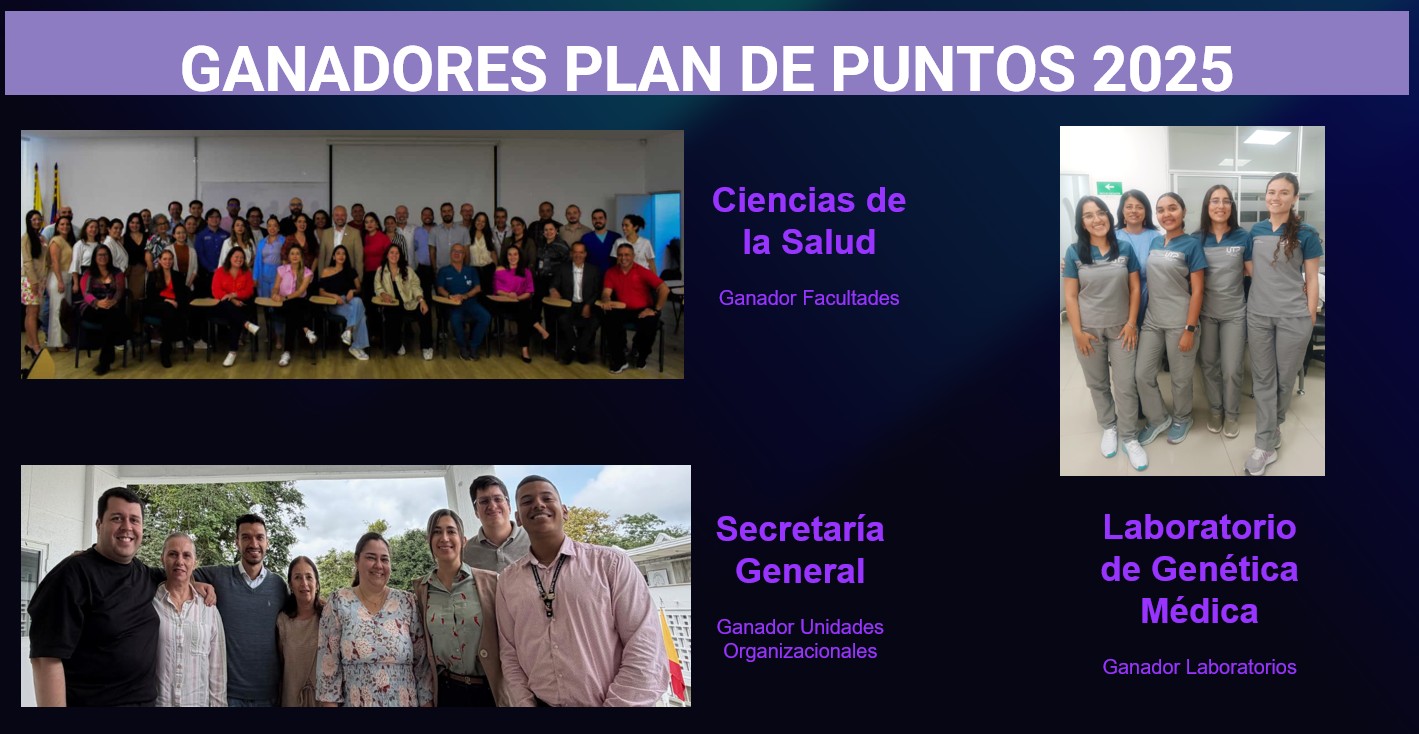 GANADORES PLAN DE PUNTOS 2025

Ciencias de la Salud

Ganador Facultades

Secretaría General

Ganador Unidades Organizacionales

Laboratorio de Genética Médica

Ganador Laboratorios